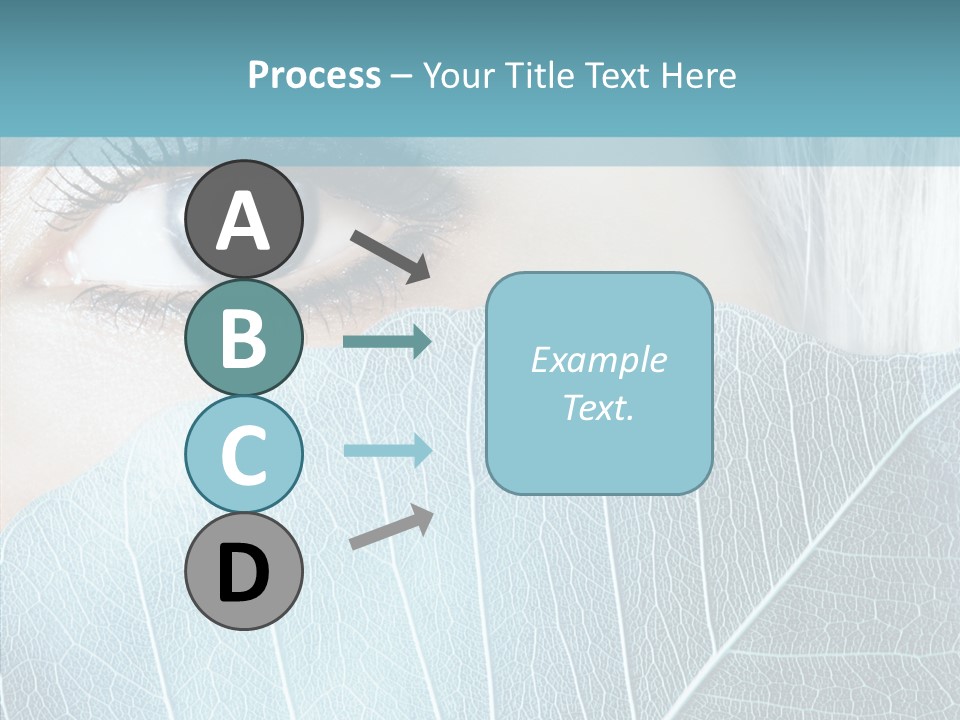 Process – Your Title Text Here

A

B

C

D

Example Text.